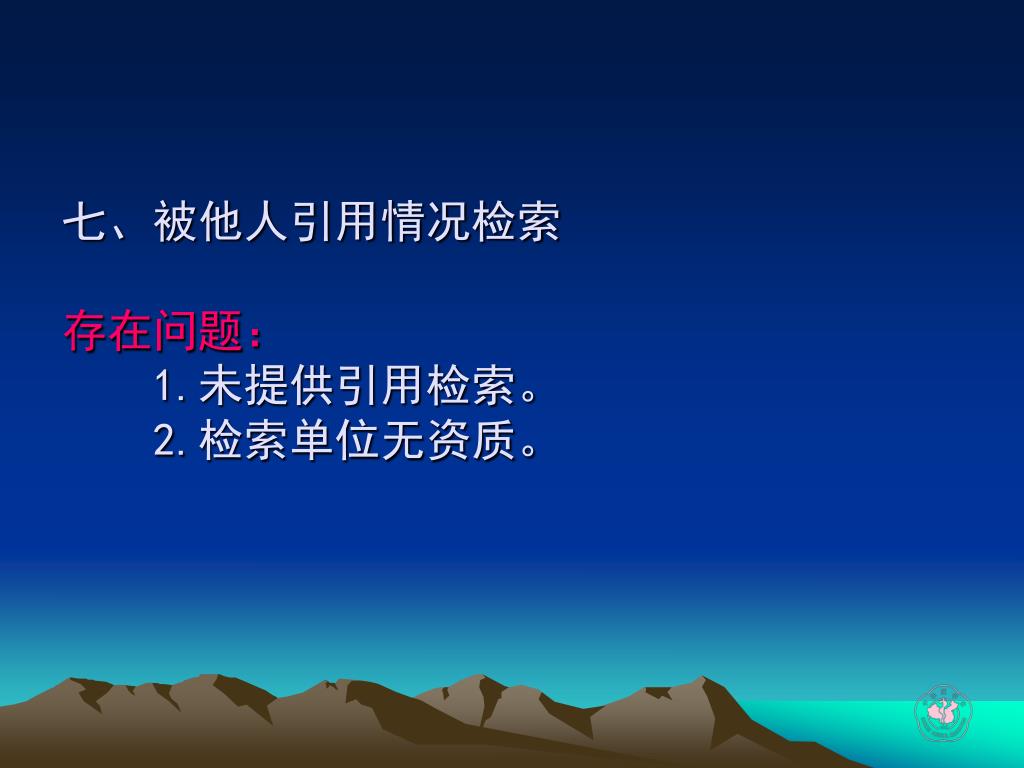 七、被他人引用情况检索

存在问题：

1. 未提供引用检索。
2. 检索单位无资质。